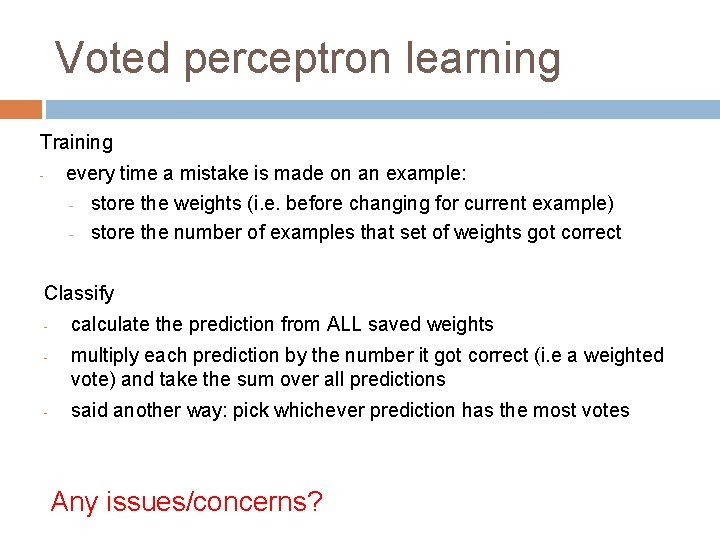 Voted perceptron learning

Training

- every time a mistake is made on an example:
  - store the weights (i.e. before changing for current example)
  - store the number of examples that set of weights got correct

Classify

- calculate the prediction from ALL saved weights
- multiply each prediction by the number it got correct (i.e a weighted vote) and take the sum over all predictions
- said another way: pick whichever prediction has the most votes

Any issues/concerns?